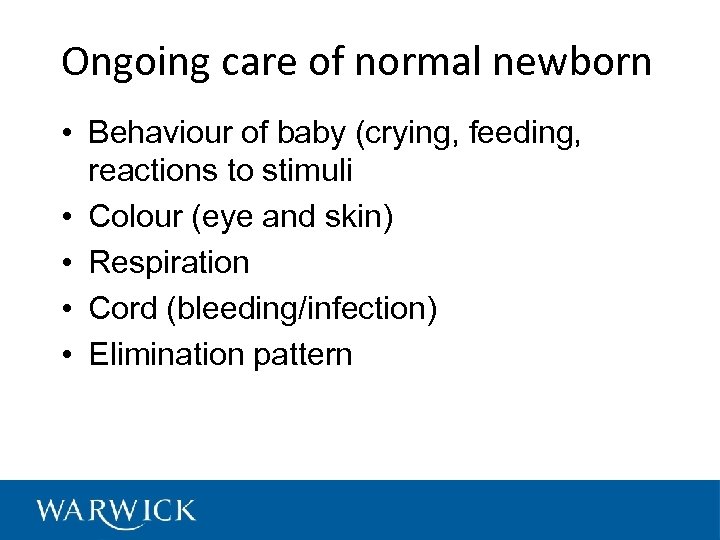 Ongoing care of normal newborn

• Behaviour of baby (crying, feeding, reactions to stimuli
• Colour (eye and skin)
• Respiration
• Cord (bleeding/infection)
• Elimination pattern

WARWICK